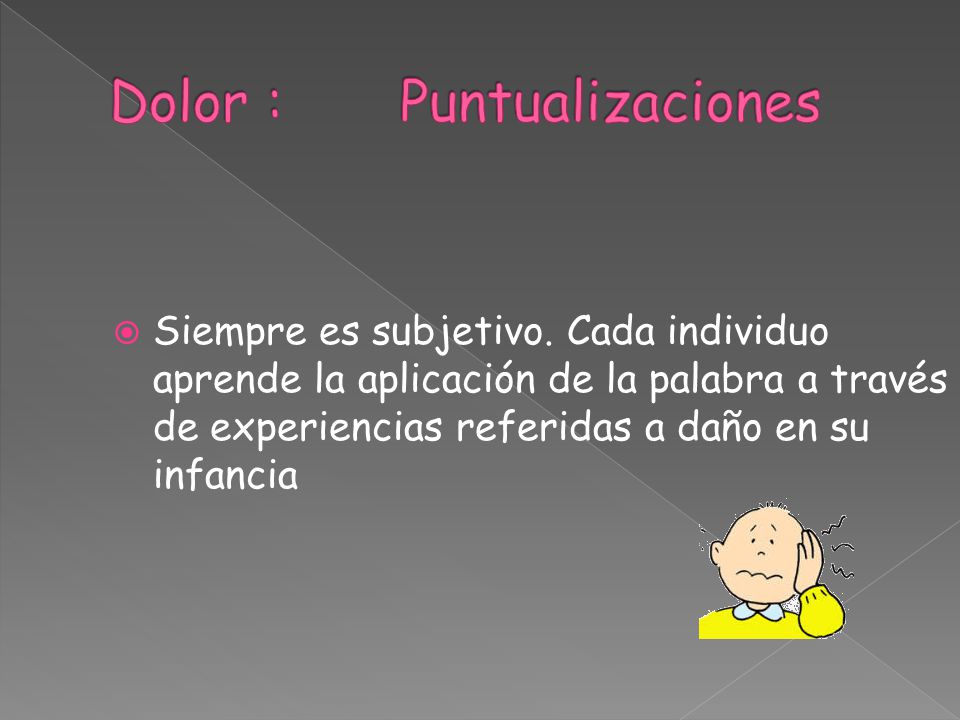 Dolor : Puntualizaciones

Siempre es subjetivo. Cada individuo aprende la aplicación de la palabra a través de experiencias referidas a daño en su infancia